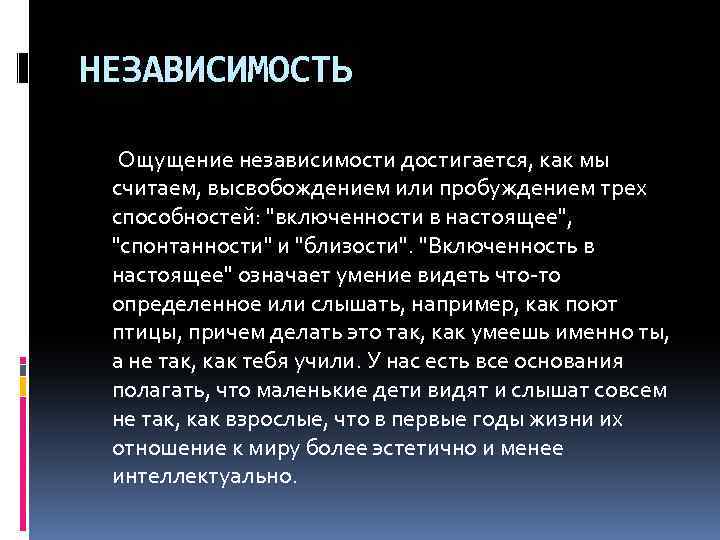 НЕЗАВИСИМОСТЬ

Ощущение независимости достигается, как мы считаем, высвобождением или пробуждением трех способностей: "включенности в настоящее", "спонтанности" и "близости". "Включенность в настоящее" означает умение видеть что-то определенное или слышать, например, как поют птицы, причем делать это так, как умеешь именно ты, а не так, как тебя учили. У нас есть все основания полагать, что маленькие дети видят и слышат совсем не так, как взрослые, что в первые годы жизни их отношение к миру более эстетично и менее интеллектуально.